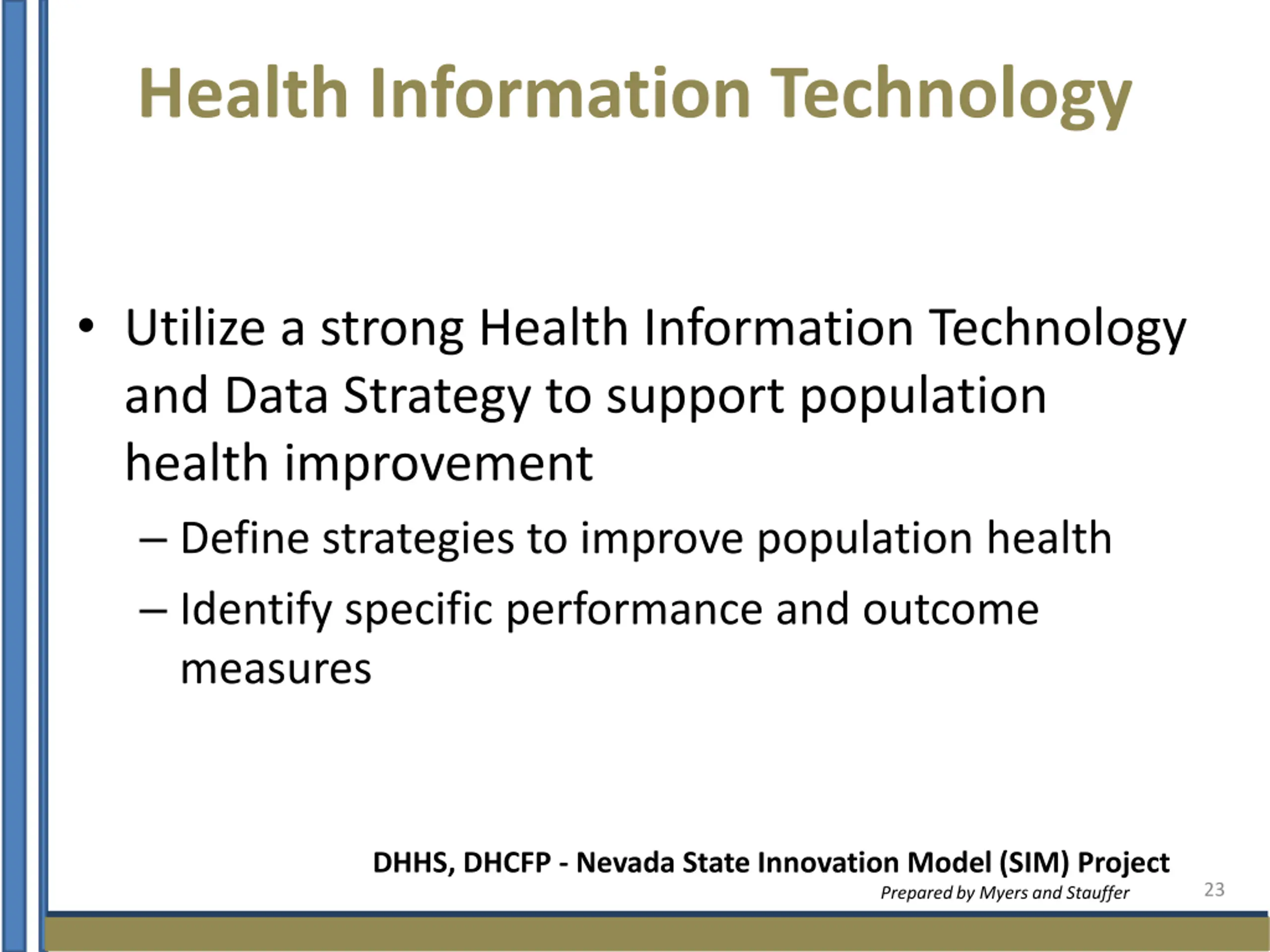 Health Information Technology

• Utilize a strong Health Information Technology and Data Strategy to support population health improvement

– Define strategies to improve population health

– Identify specific performance and outcome measures

DHHS, DHCFP - Nevada State Innovation Model (SIM) Project

Prepared by Myers and Stauffer

23